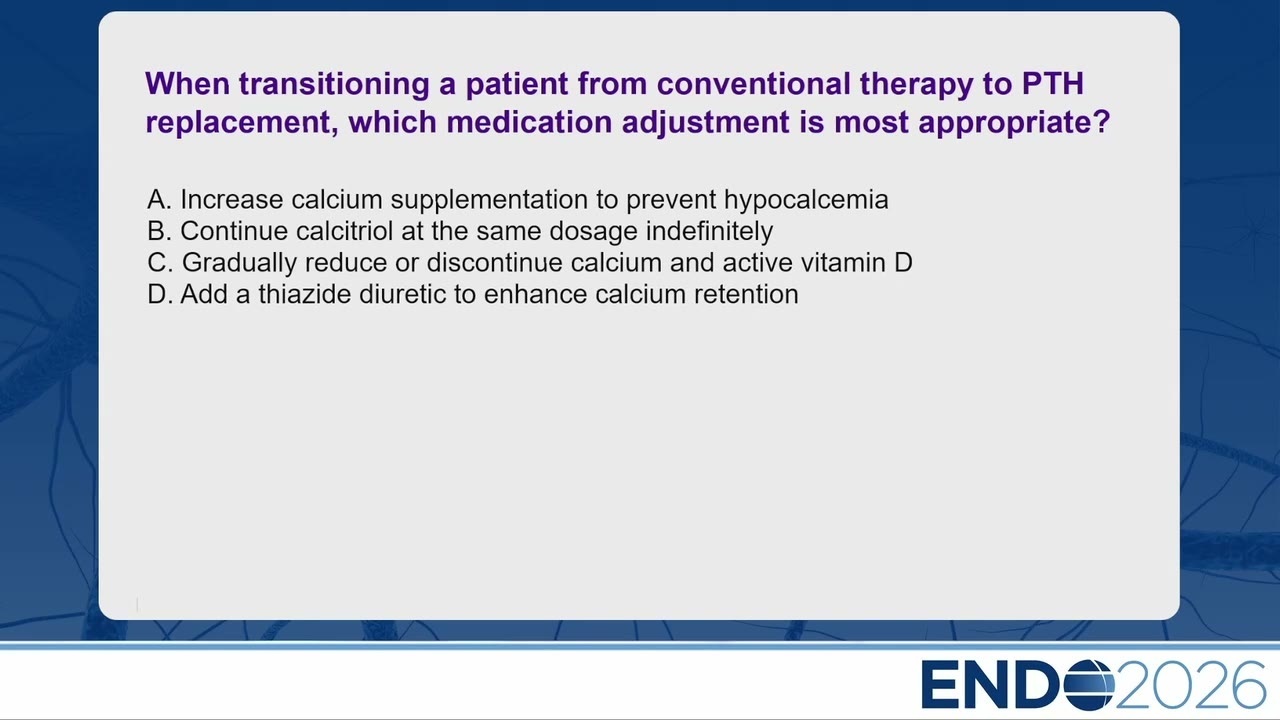 When transitioning a patient from conventional therapy to PTH replacement, which medication adjustment is most appropriate?

A. Increase calcium supplementation to prevent hypocalcemia
B. Continue calcitriol at the same dosage indefinitely
C. Gradually reduce or discontinue calcium and active vitamin D
D. Add a thiazide diuretic to enhance calcium retention

ENDO2026